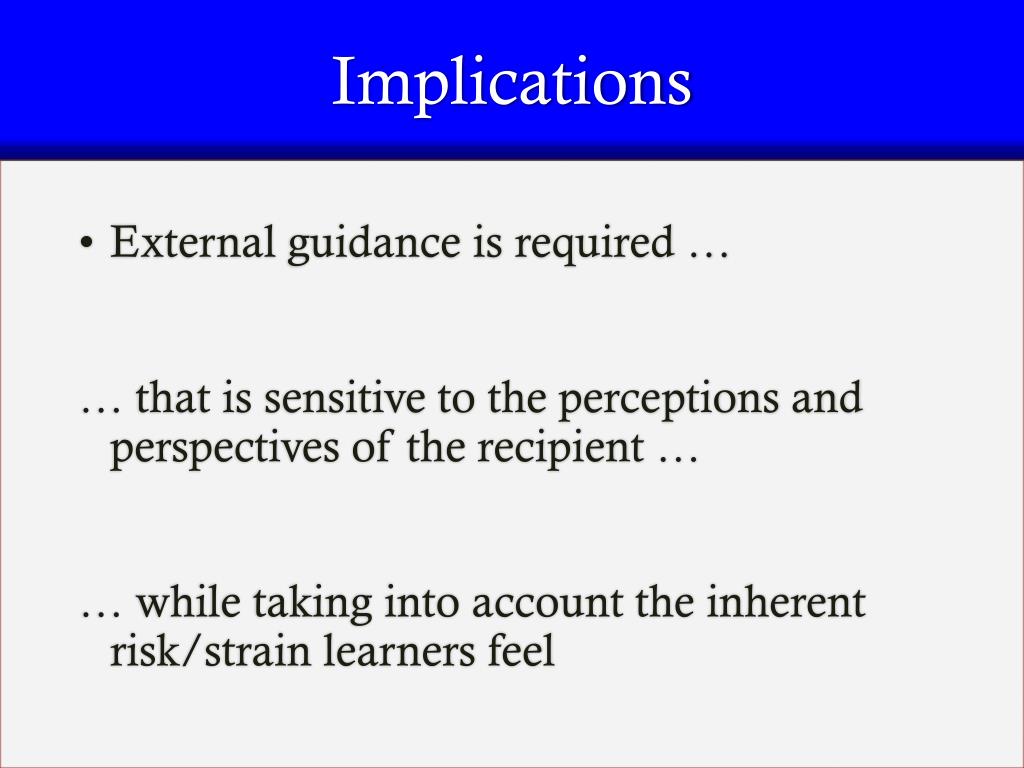 Implications

• External guidance is required …

… that is sensitive to the perceptions and perspectives of the recipient …

… while taking into account the inherent risk/strain learners feel